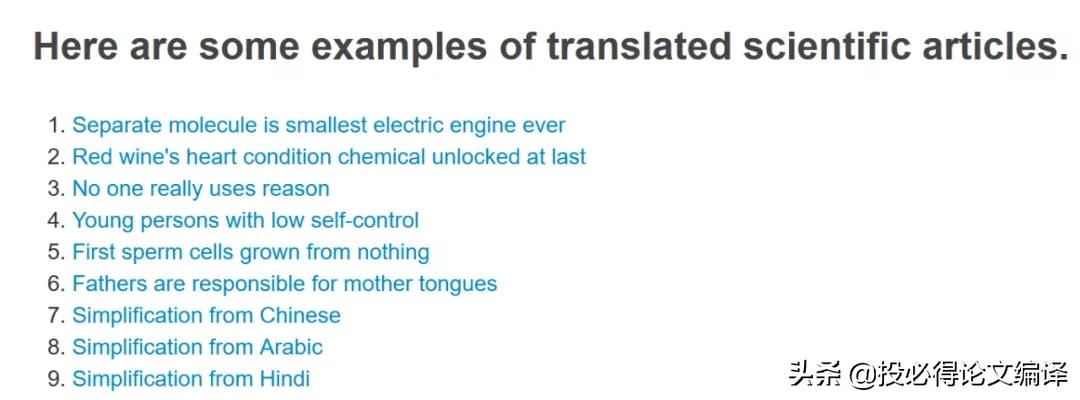 Here are some examples of translated scientific articles.

1. Separate molecule is smallest electric engine ever
2. Red wine's heart condition chemical unlocked at last
3. No one really uses reason
4. Young persons with low self-control
5. First sperm cells grown from nothing
6. Fathers are responsible for mother tongues
7. Simplification from Chinese
8. Simplification from Arabic
9. Simplification from Hindi

头条 @投必得论文编译